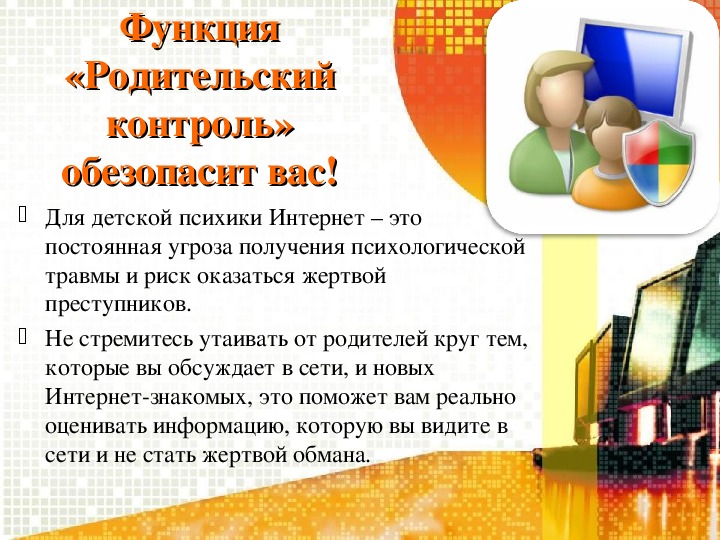 Функция «Родительский контроль» обезопасит вас!

Для детской психики Интернет – это постоянная угроза получения психологической травмы и риск оказаться жертвой преступников.

Не стремитесь утаивать от родителей круг тем, которые вы обсуждает в сети, и новых Интернет-знакомых, это поможет вам реально оценивать информацию, которую вы видите в сети и не стать жертвой обмана.